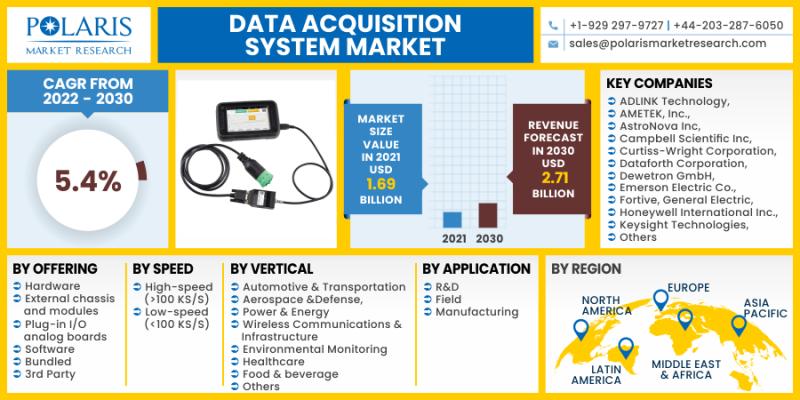 POLARIS
MARKET RESEARCH

DATA ACQUISITION SYSTEM MARKET

+1-929 297-9727 | +44-203-287-6050
sales@polarismarketresearch.com

CAGR FROM 2022 - 2030

5.4%

MARKET SIZE VALUE IN 2021 USD 1.69 BILLION

REVENUE FORECAST IN 2030 USD 2.71 BILLION

2021 2030

KEY COMPANIES
ADLINK Technology,
AMETEK, Inc.,
AstroNova Inc,
Campbell Scientific Inc,
Curtiss-Wright Corporation,
Dataforth Corporation,
Dewetron GmbH,
Emerson Electric Co.,
Fortive, General Electric,
Honeywell International Inc.,
Keysight Technologies,
Others

BY OFFERING
Hardware
External chassis and modules
Plug-in I/O analog boards
Software
Bundled
3rd Party

BY SPEED
High-speed (>100 KS/S)
Low-speed (<100 KS/S)

BY VERTICAL
Automotive & Transportation
Aerospace &Defense,
Power & Energy
Wireless Communications & Infrastructure
Environmental Monitoring
Healthcare
Food & beverage
Others

BY APPLICATION
R&D
Field
Manufacturing

BY REGION
NORTH AMERICA
EUROPE
ASIA PACIFIC
LATIN AMERICA
MIDDLE EAST & AFRICA